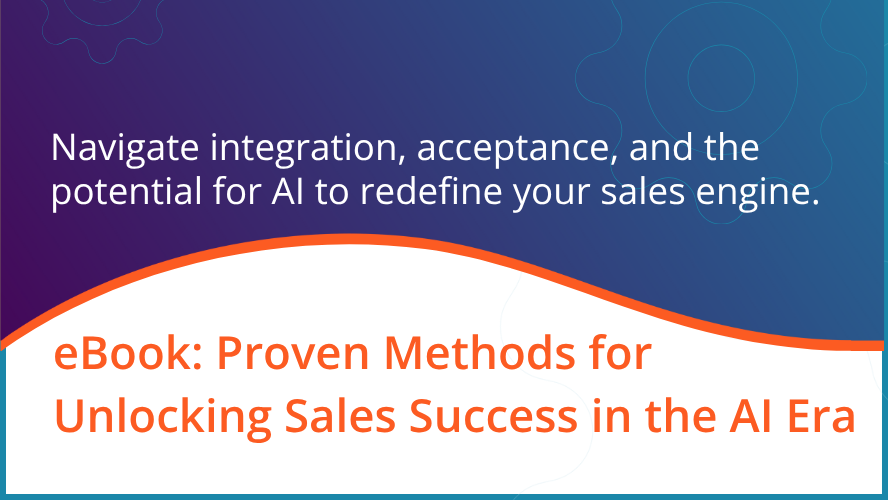 Navigate integration, acceptance, and the potential for AI to redefine your sales engine.

eBook: Proven Methods for Unlocking Sales Success in the AI Era